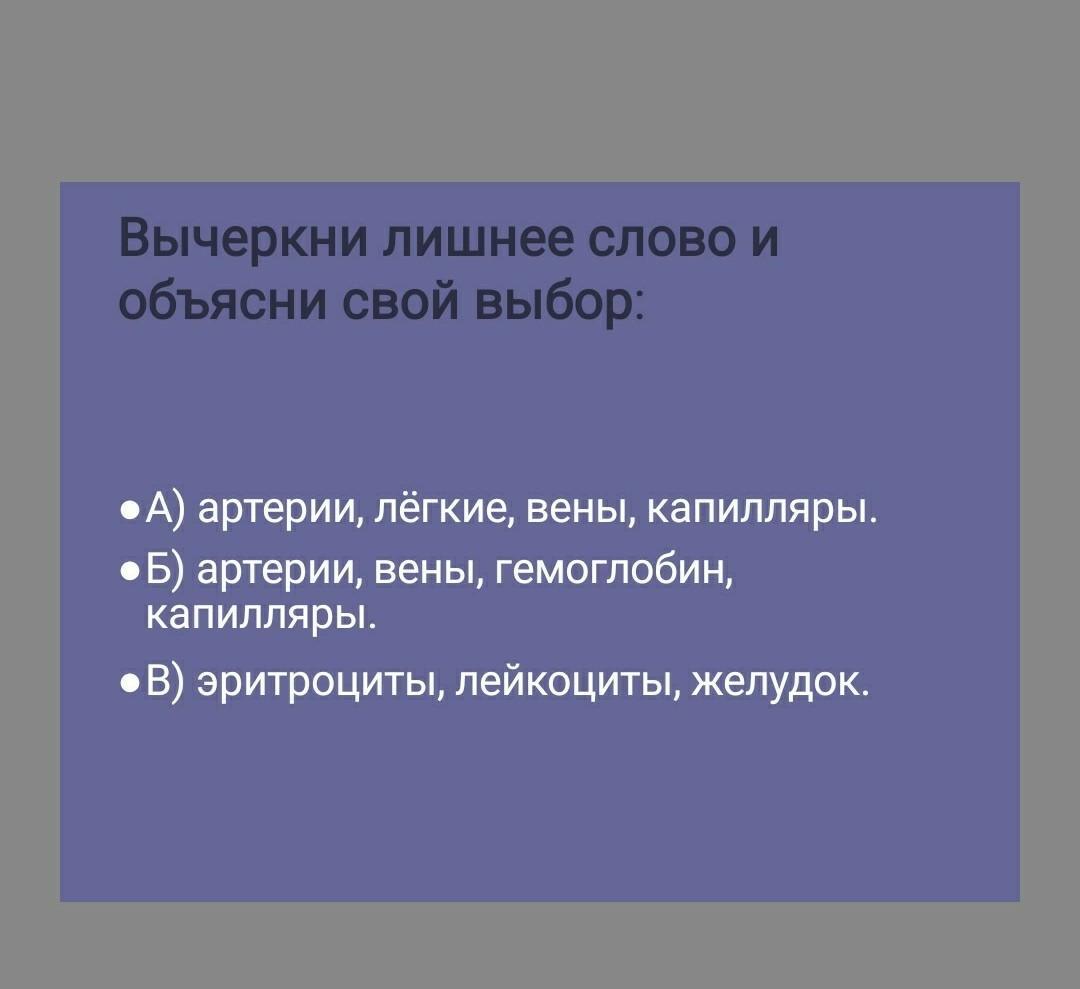 Вычеркни лишнее слово и объясни свой выбор:

• А) артерии, лёгкие, вены, капилляры.
• Б) артерии, вены, гемоглобин, капилляры.
• В) эритроциты, лейкоциты, желудок.